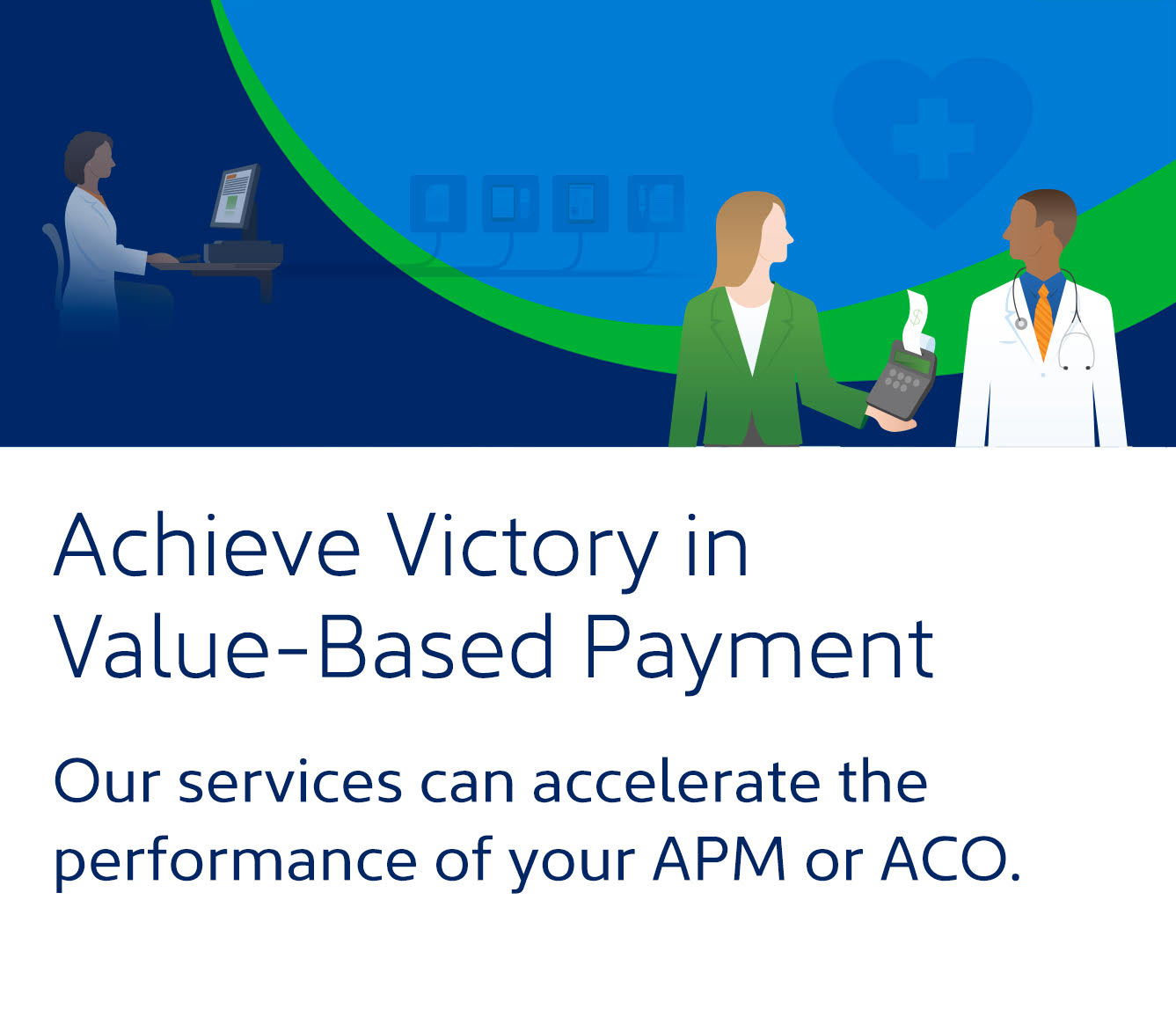 Achieve Victory in Value-Based Payment

Our services can accelerate the performance of your APM or ACO.